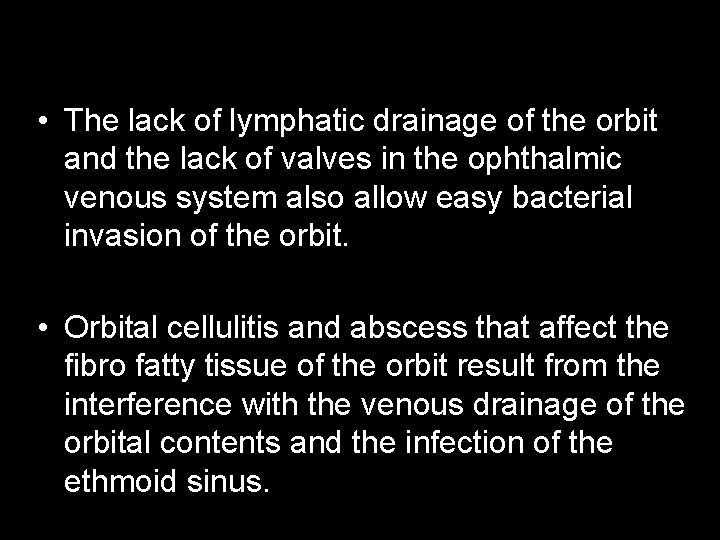 • The lack of lymphatic drainage of the orbit and the lack of valves in the ophthalmic venous system also allow easy bacterial invasion of the orbit.

• Orbital cellulitis and abscess that affect the fibro fatty tissue of the orbit result from the interference with the venous drainage of the orbital contents and the infection of the ethmoid sinus.